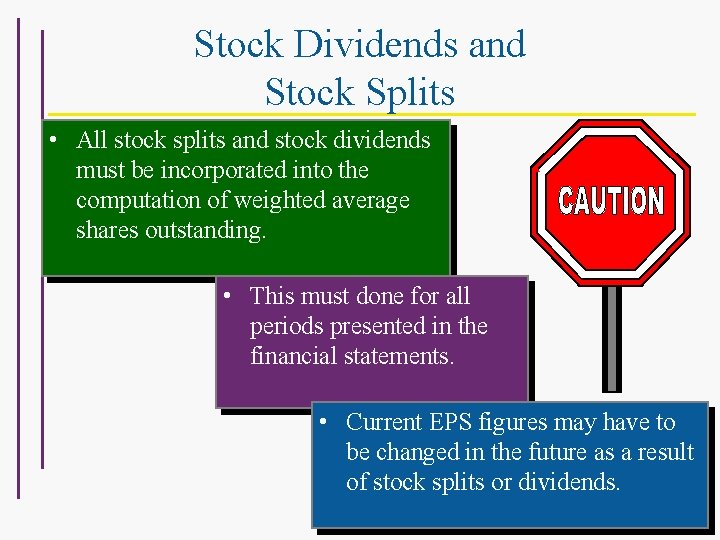 Stock Dividends and Stock Splits

• All stock splits and stock dividends must be incorporated into the computation of weighted average shares outstanding.

CAUTION

• This must done for all periods presented in the financial statements.

• Current EPS figures may have to be changed in the future as a result of stock splits or dividends.